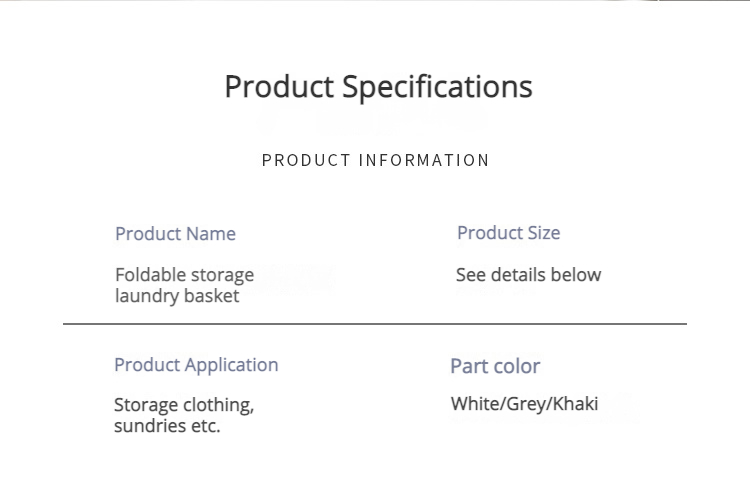 Product Specifications

PRODUCT INFORMATION

Product Name

Foldable storage laundry basket

Product Size

See details below

Product Application

Storage clothing, sundries etc.

Part color

White/Grey/Khaki